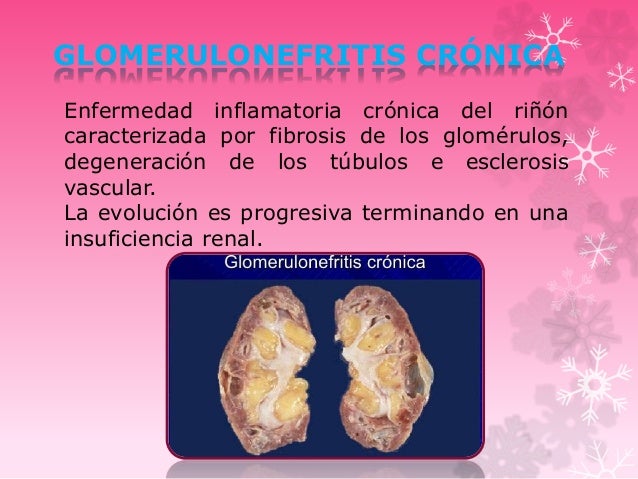 GLOMERULONEFRITIS CRÓNICA

Enfermedad inflamatoria crónica del riñón caracterizada por fibrosis de los glomérulos, degeneración de los túbulos e esclerosis vascular.
La evolución es progresiva terminando en una insuficiencia renal.

Glomerulonefritis crónica